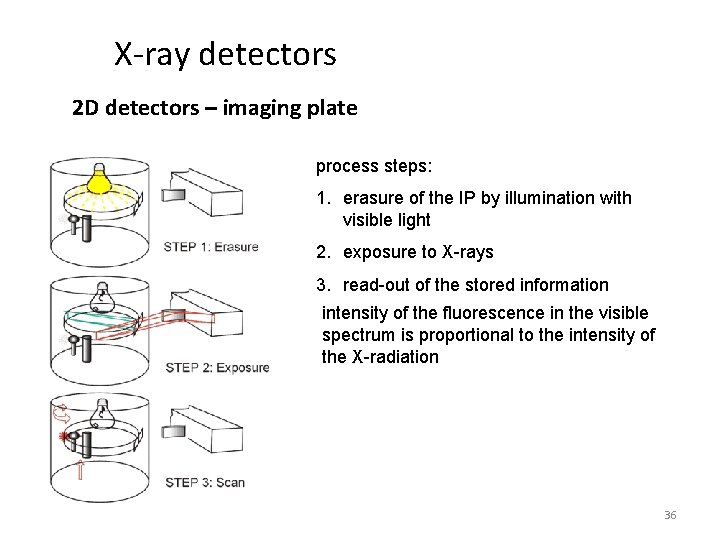 X-ray detectors

2D detectors – imaging plate

STEP 1: Erasure

STEP 2: Exposure

STEP 3: Scan

process steps:

1. erasure of the IP by illumination with visible light
2. exposure to X-rays
3. read-out of the stored information

intensity of the fluorescence in the visible spectrum is proportional to the intensity of the X-radiation

36